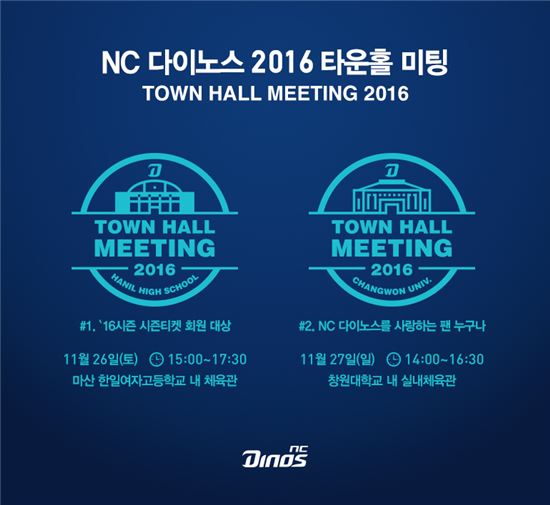 NC 다이노스 2016 타운홀 미팅
TOWN HALL MEETING 2016

D
TOWN HALL
MEETING
2016
HANIL HIGH SCHOOL

#1. `16시즌 시즌티켓 회원 대상

11월 26일(토) 15:00~17:30
마산 한일여자고등학교 내 체육관

D
TOWN HALL
MEETING
2016
CHANGWON UNIV.

#2. NC 다이노스를 사랑하는 팬 누구나

11월 27일(일) 14:00~16:30
창원대학교 내 실내체육관

NC Dinos